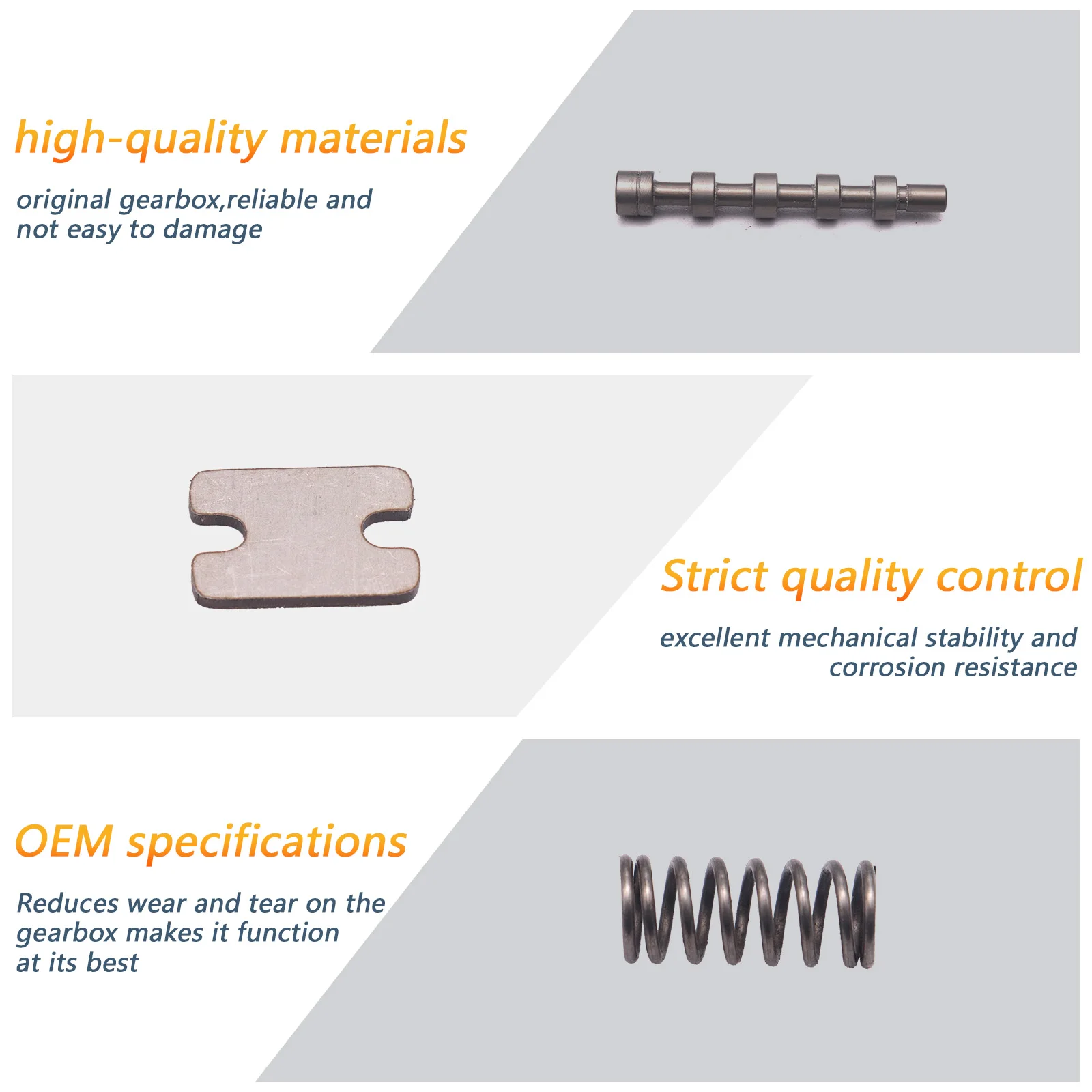 high-quality materials

original gearbox,reliable and not easy to damage

Strict quality control

excellent mechanical stability and corrosion resistance

OEM specifications

Reduces wear and tear on the gearbox makes it function at its best